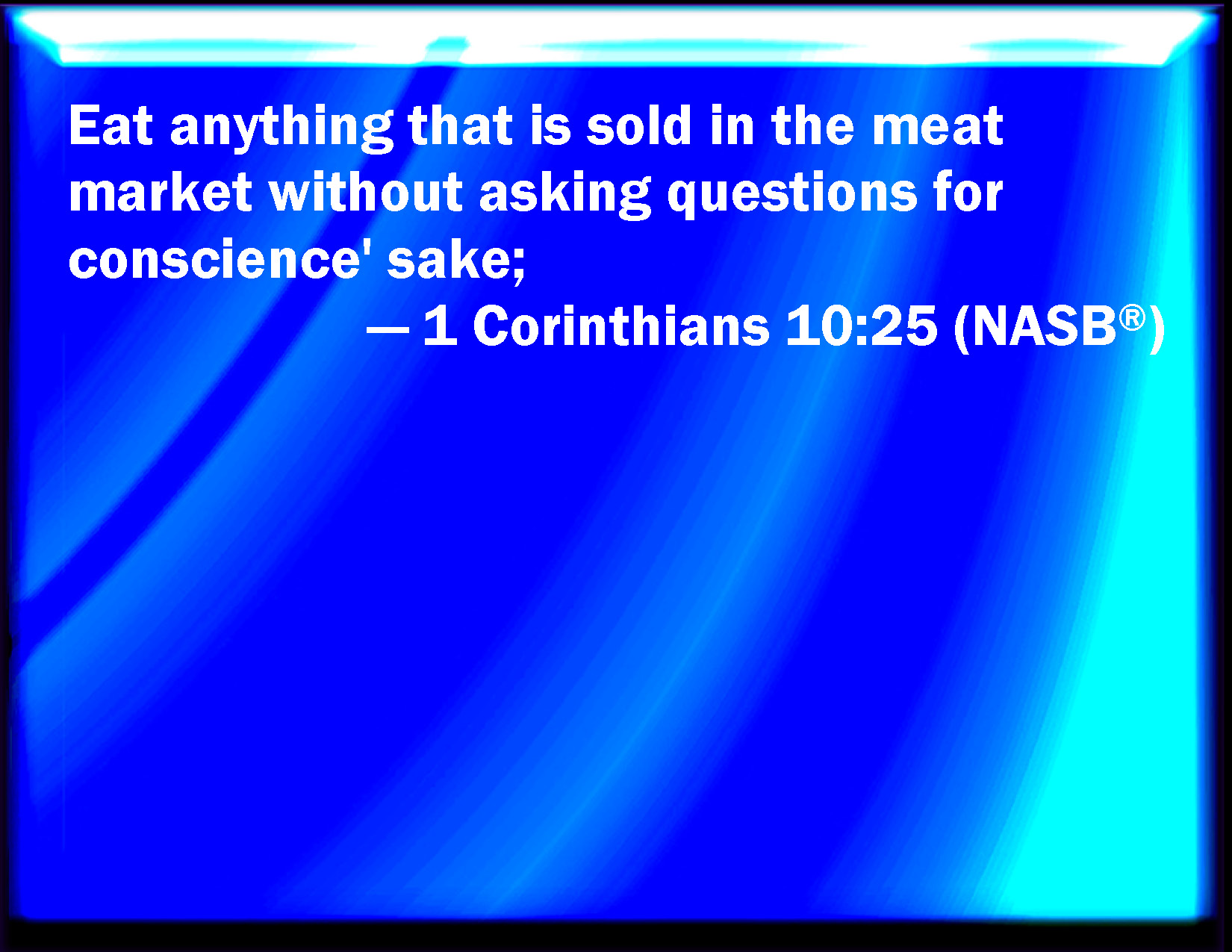 Eat anything that is sold in the meat market without asking questions for conscience' sake;

— 1 Corinthians 10:25 (NASB®)